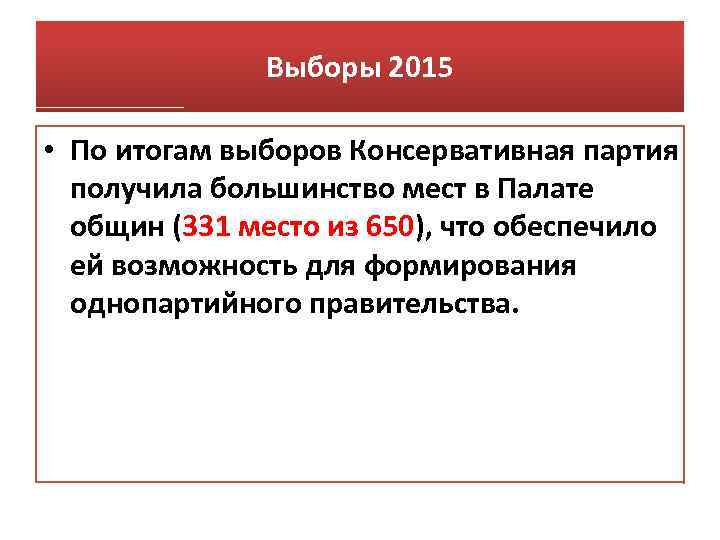 Выборы 2015

• По итогам выборов Консервативная партия получила большинство мест в Палате общин (331 место из 650), что обеспечило ей возможность для формирования однопартийного правительства.